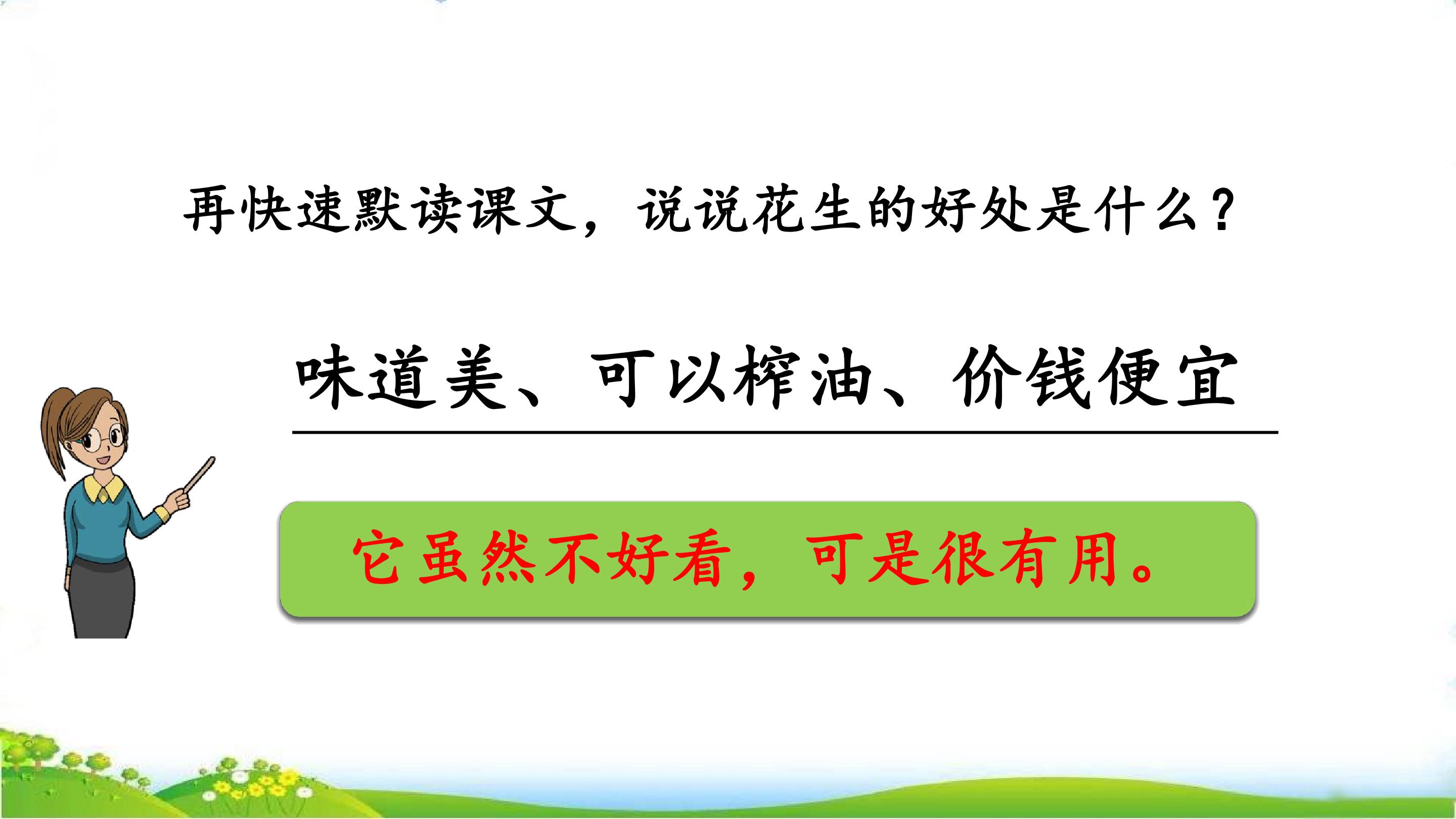 再快速默读课文，说说花生的好处是什么？

味道美、可以榨油、价钱便宜

它虽然不好看，可是很有用。